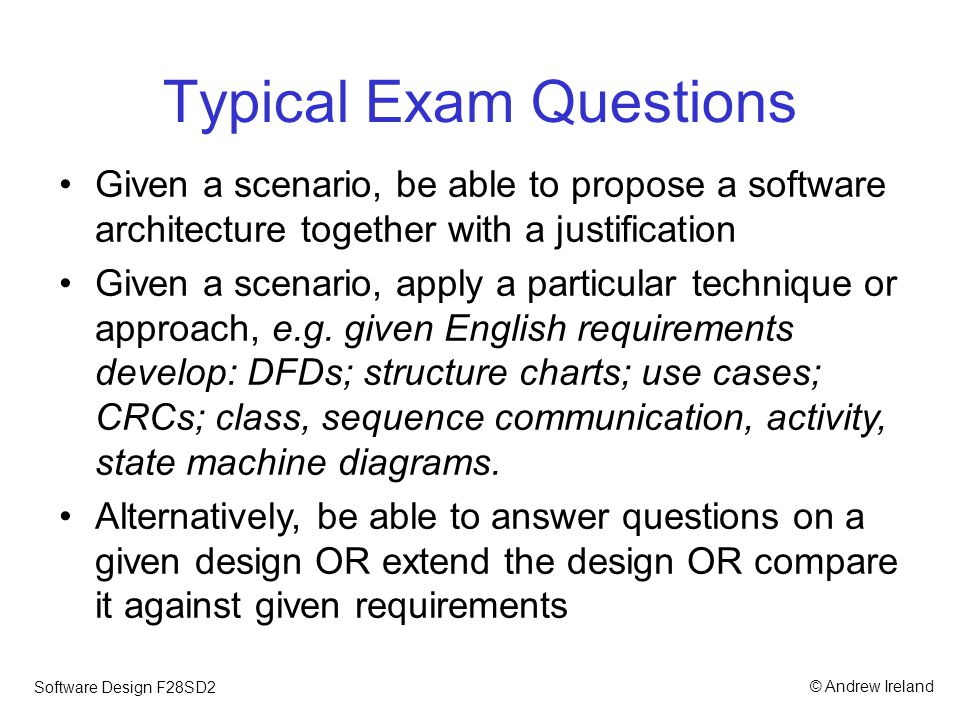 Typical Exam Questions

• Given a scenario, be able to propose a software architecture together with a justification

• Given a scenario, apply a particular technique or approach, e.g. given English requirements develop: DFDs; structure charts; use cases; CRCs; class, sequence communication, activity, state machine diagrams.

• Alternatively, be able to answer questions on a given design OR extend the design OR compare it against given requirements

Software Design F28SD2

© Andrew Ireland